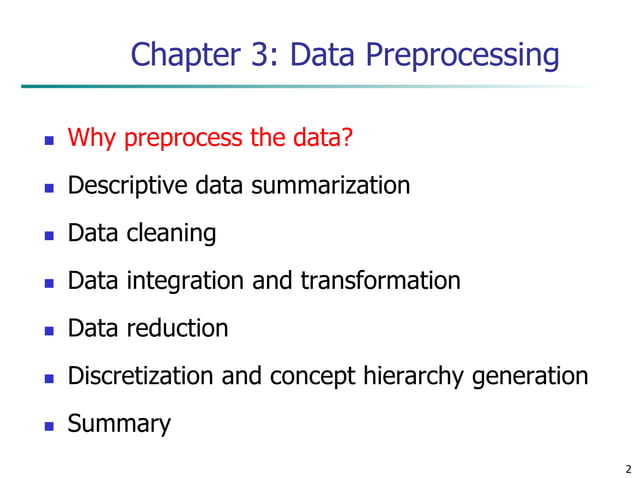 Chapter 3: Data Preprocessing

- Why preprocess the data?
- Descriptive data summarization
- Data cleaning
- Data integration and transformation
- Data reduction
- Discretization and concept hierarchy generation
- Summary

2